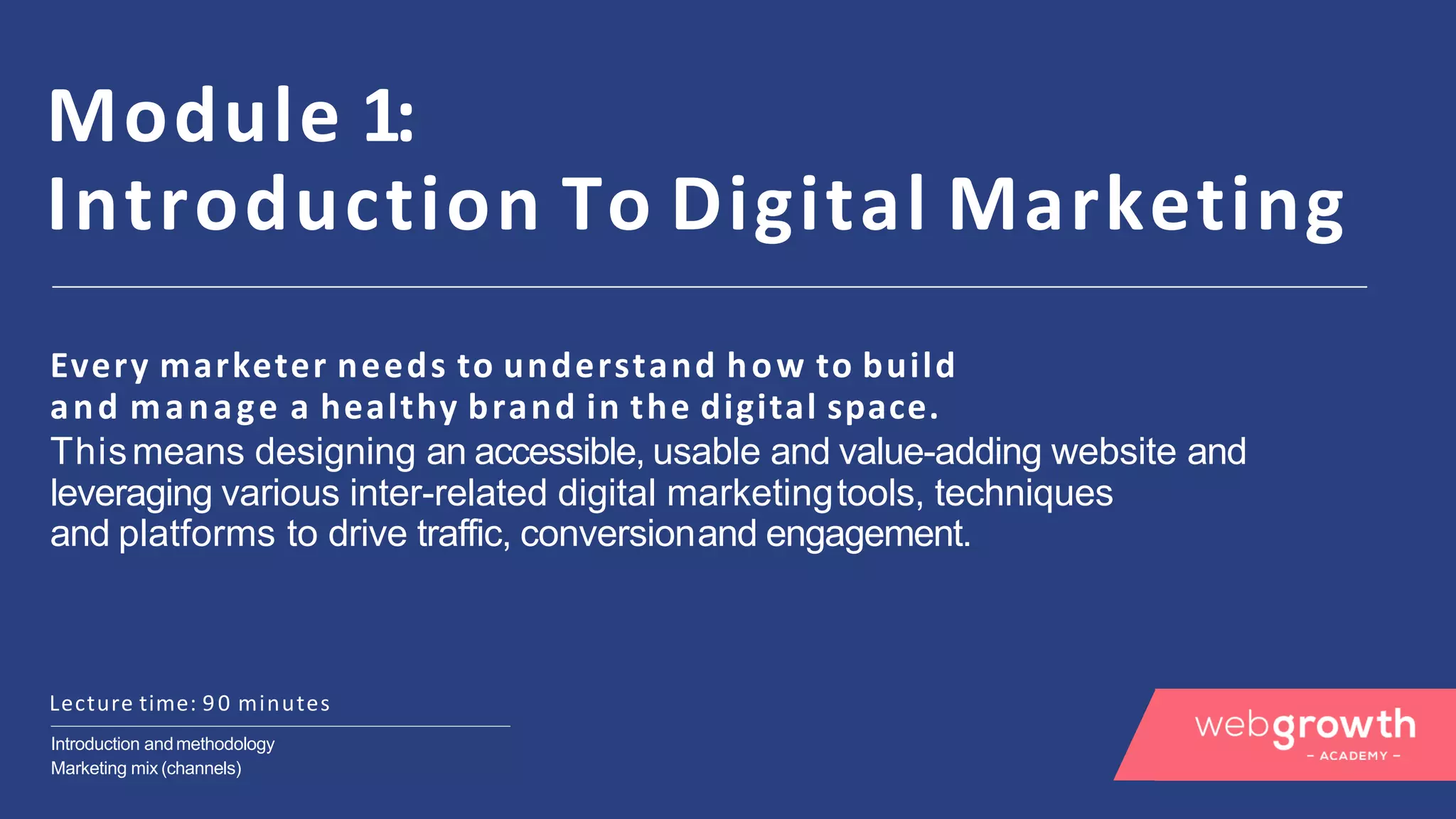 Module 1:
Introduction To Digital Marketing

Every marketer needs to understand how to build and manage a healthy brand in the digital space.
This means designing an accessible, usable and value-adding website and leveraging various inter-related digital marketing tools, techniques and platforms to drive traffic, conversion and engagement.

Lecture time: 90 minutes

Introduction and methodology
Marketing mix (channels)

webgrowth
– ACADEMY –